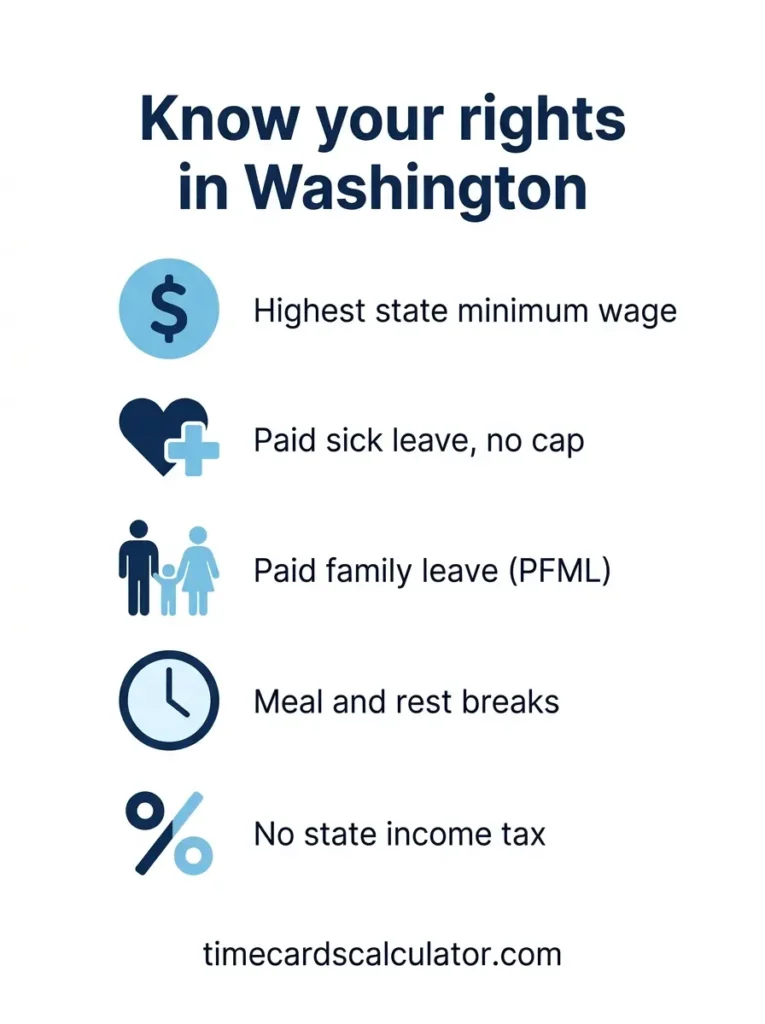 Know your rights in Washington

$

Highest state minimum wage

Paid sick leave, no cap

Paid family leave (PFML)

Meal and rest breaks

%

No state income tax

timecardscalculator.com